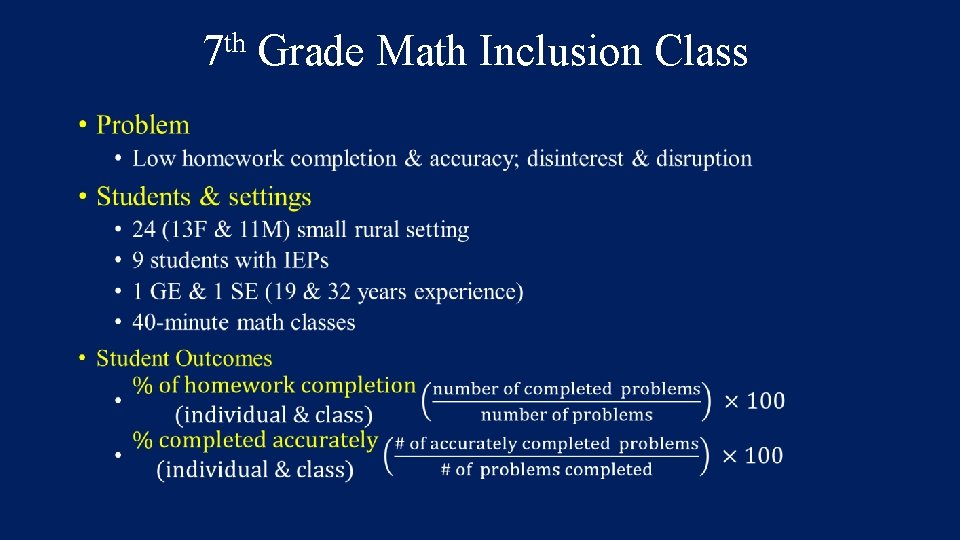 7th Grade Math Inclusion Class

• Problem
  • Low homework completion & accuracy; disinterest & disruption
• Students & settings
  • 24 (13F & 11M) small rural setting
  • 9 students with IEPs
  • 1 GE & 1 SE (19 & 32 years experience)
  • 40-minute math classes
• Student Outcomes
  • % of homework completion (individual & class) $\left(\frac{\text{number of completed problems}}{\text{number of problems}}\right) \times 100$
  • % completed accurately (individual & class) $\left(\frac{\text{\# of accurately completed problems}}{\text{\# of problems completed}}\right) \times 100$